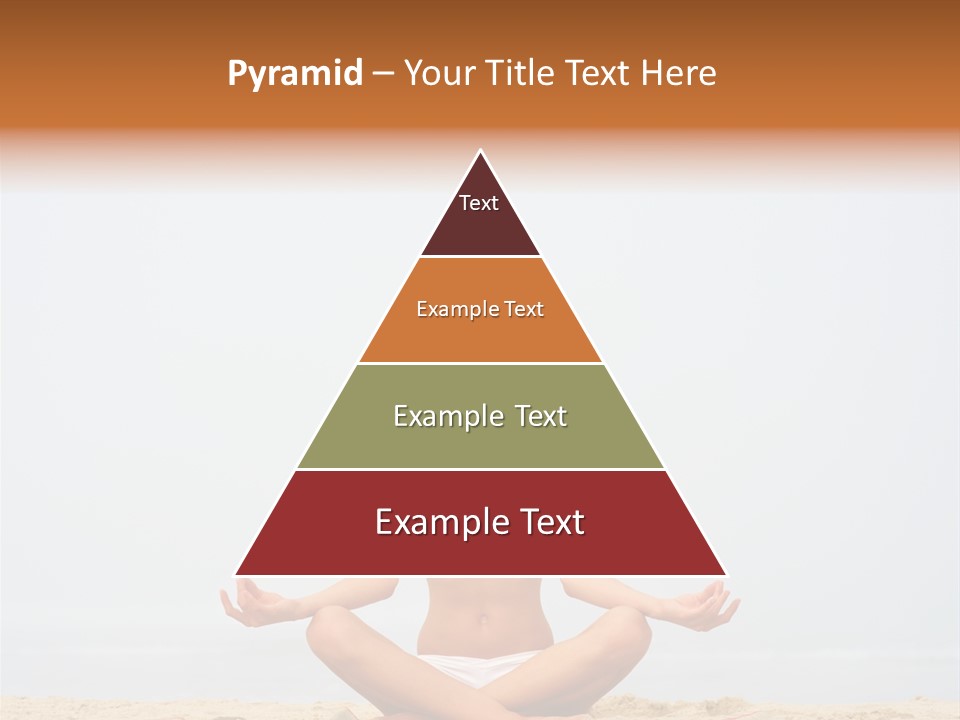 Pyramid – Your Title Text Here

Text

Example Text

Example Text

Example Text